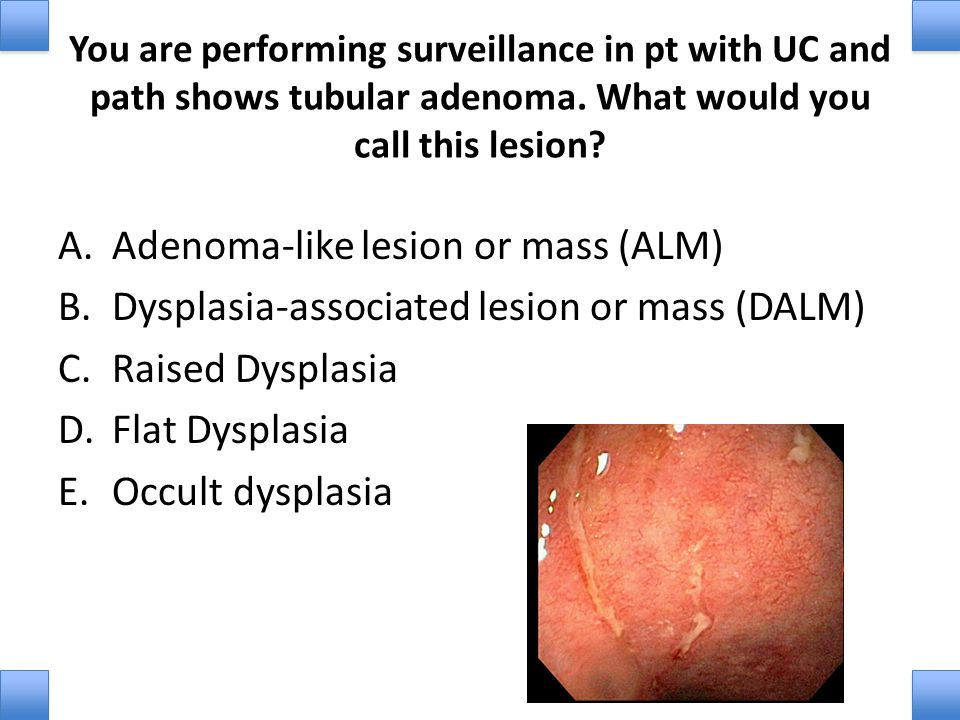 You are performing surveillance in pt with UC and path shows tubular adenoma. What would you call this lesion?

A. Adenoma-like lesion or mass (ALM)
B. Dysplasia-associated lesion or mass (DALM)
C. Raised Dysplasia
D. Flat Dysplasia
E. Occult dysplasia